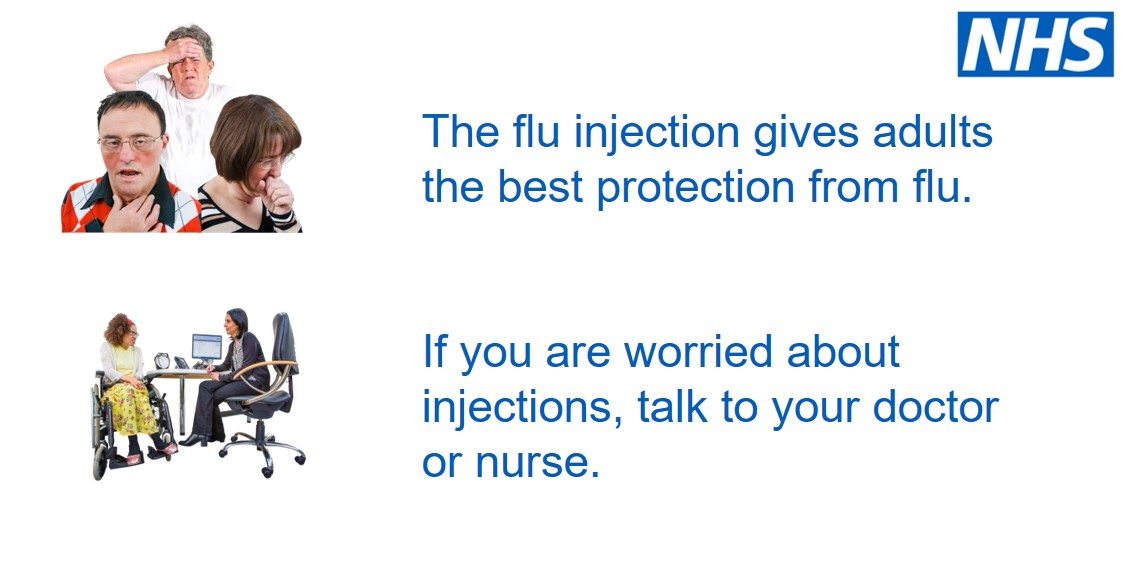 NHS

The flu injection gives adults the best protection from flu.

If you are worried about injections, talk to your doctor or nurse.